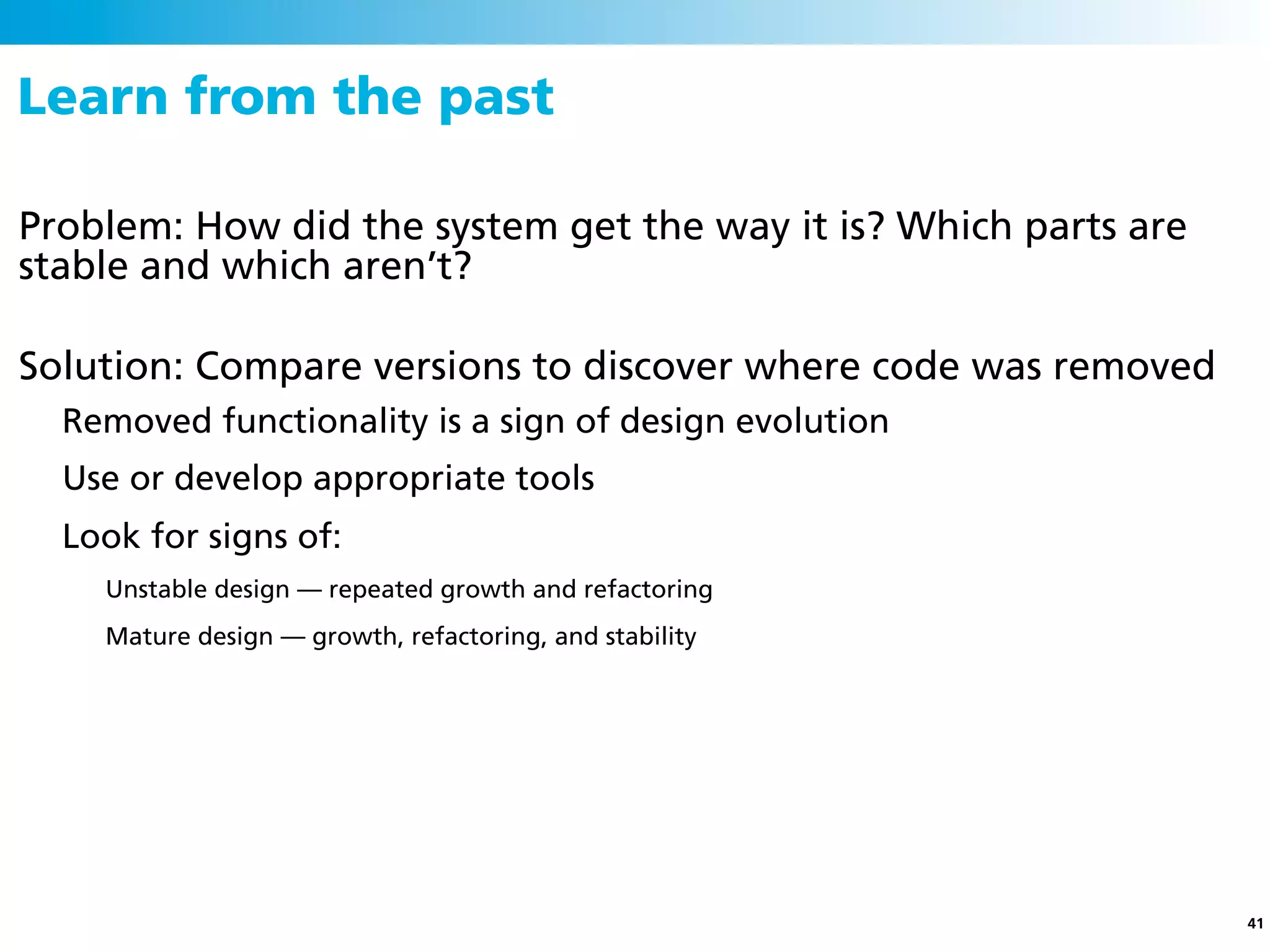 Learn from the past

Problem: How did the system get the way it is? Which parts are stable and which aren’t?

Solution: Compare versions to discover where code was removed

Removed functionality is a sign of design evolution

Use or develop appropriate tools

Look for signs of:

Unstable design — repeated growth and refactoring

Mature design — growth, refactoring, and stability

41